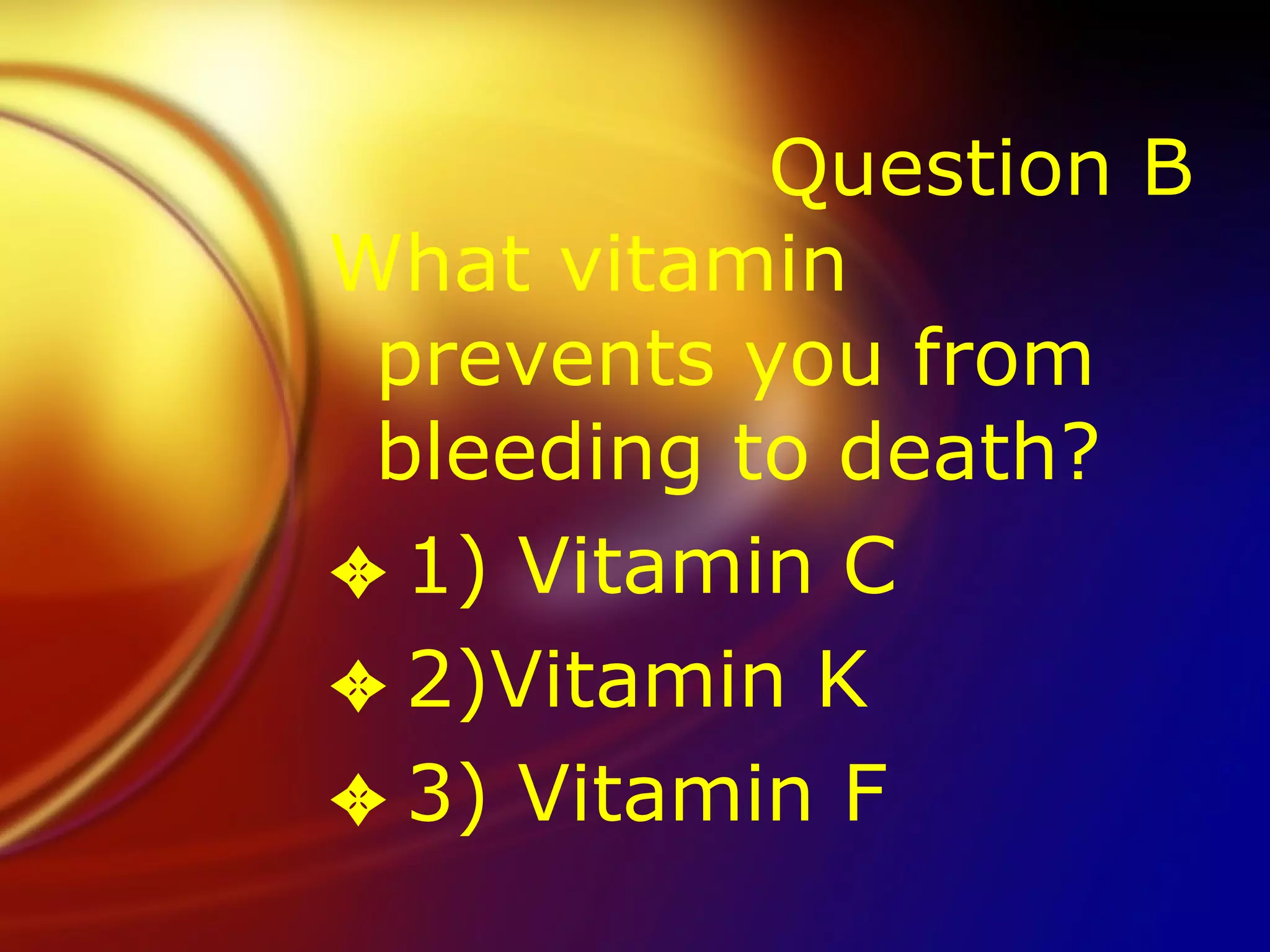 Question B
What vitamin prevents you from bleeding to death?

1) Vitamin C
2)Vitamin K
3) Vitamin F